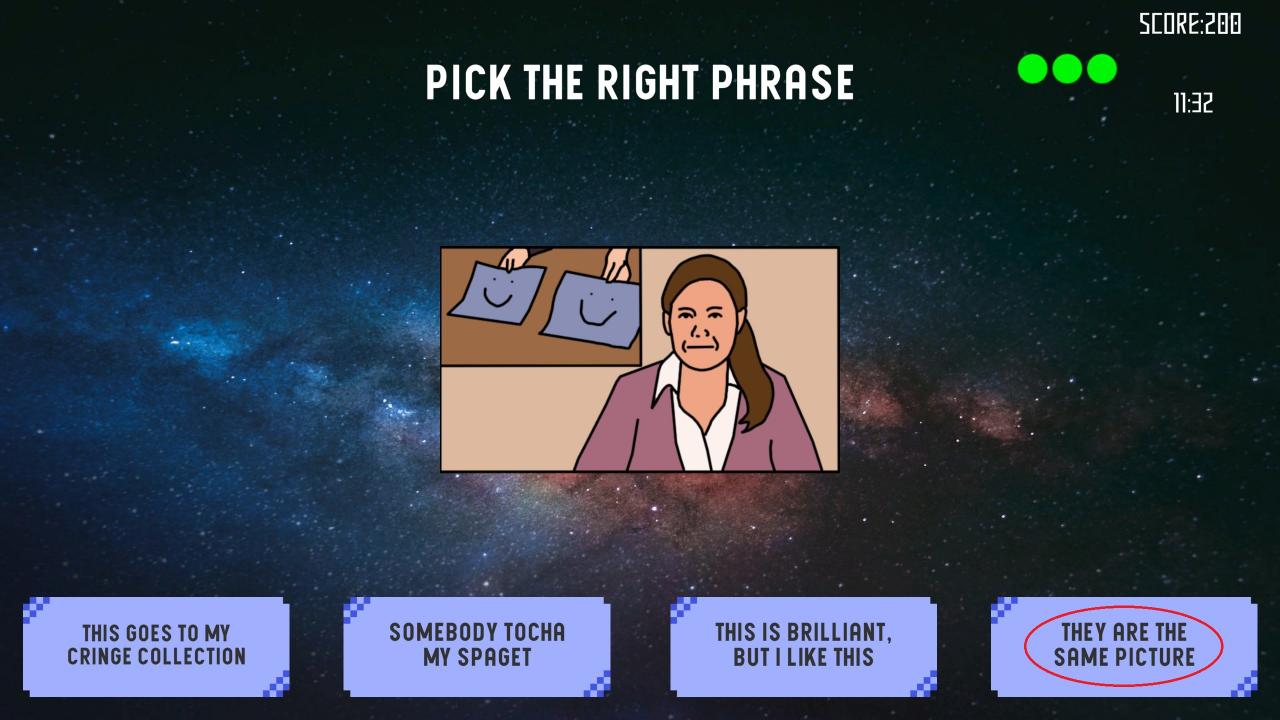 SCORE:200

PICK THE RIGHT PHRASE

11:32

THIS GOES TO MY CRINGE COLLECTION

SOMEBODY TOCHA MY SPAGET

THIS IS BRILLIANT, BUT I LIKE THIS

THEY ARE THE SAME PICTURE